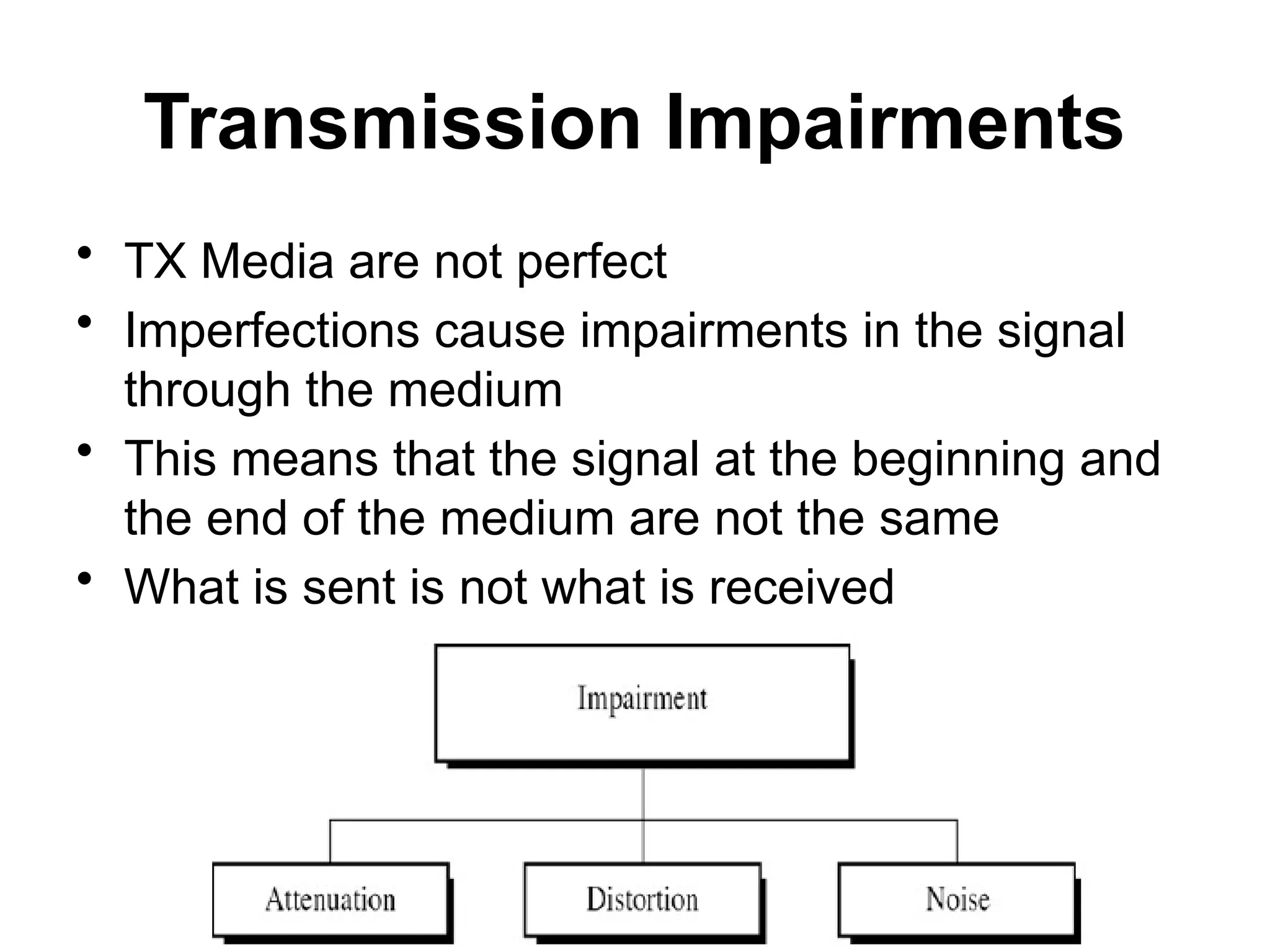 Transmission Impairments

• TX Media are not perfect
• Imperfections cause impairments in the signal through the medium
• This means that the signal at the beginning and the end of the medium are not the same
• What is sent is not what is received

Impairment

Attenuation

Distortion

Noise